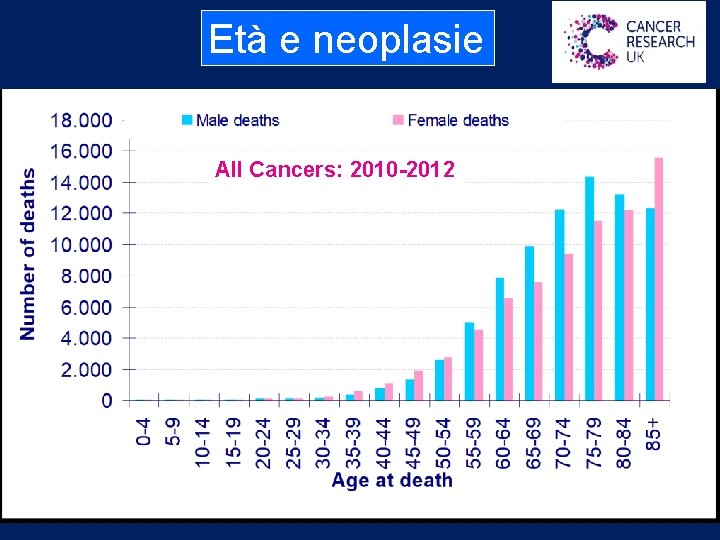 Età e neoplasie

CANCER RESEARCH UK

Male deaths
Female deaths

All Cancers: 2010-2012

Number of deaths

18.000
16.000
14.000
12.000
10.000
8.000
6.000
4.000
2.000
0

0-4
5-9
10-14
15-19
20-24
25-29
30-34
35-39
40-44
45-49
50-54
55-59
60-64
65-69
70-74
75-79
80-84
85+

Age at death